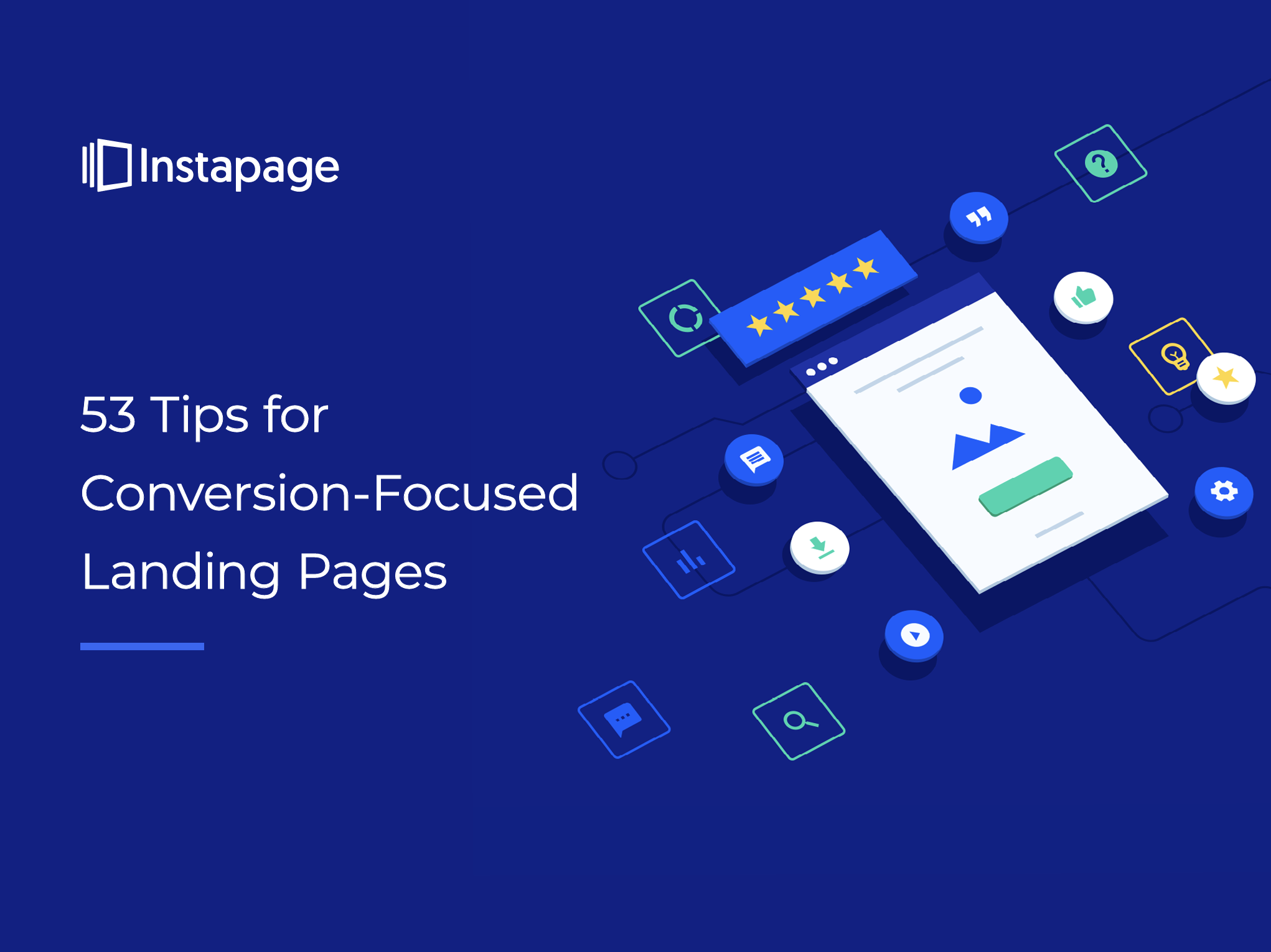 Instapage

53 Tips for Conversion-Focused Landing Pages